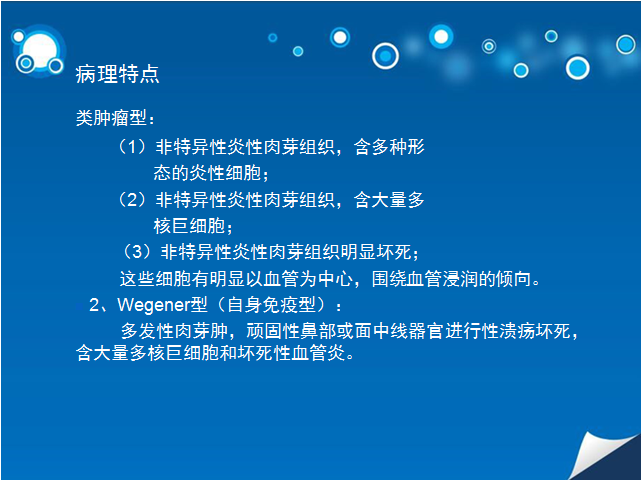 病理特点

类肿瘤型：

（1）非特异性炎性肉芽组织，含多种形态的炎性细胞；

（2）非特异性炎性肉芽组织，含大量多核巨细胞；

（3）非特异性炎性肉芽组织明显坏死；

这些细胞有明显以血管为中心，围绕血管浸润的倾向。

2、Wegener型（自身免疫型）：

多发性肉芽肿，顽固性鼻部或面中线器官进行性溃疡坏死，含大量多核巨细胞和坏死性血管炎。